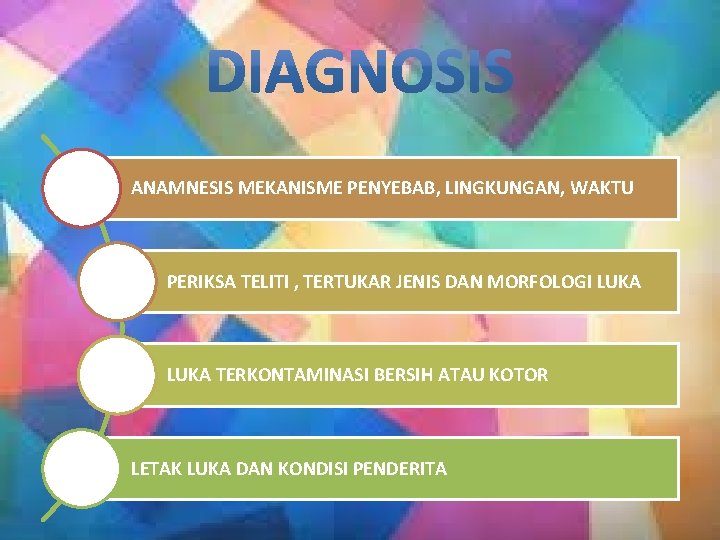 DIAGNOSIS

ANAMNESIS MEKANISME PENYEBAB, LINGKUNGAN, WAKTU

PERIKSA TELITI , TERTUKAR JENIS DAN MORFOLOGI LUKA

LUKA TERKONTAMINASI BERSIH ATAU KOTOR

LETAK LUKA DAN KONDISI PENDERITA